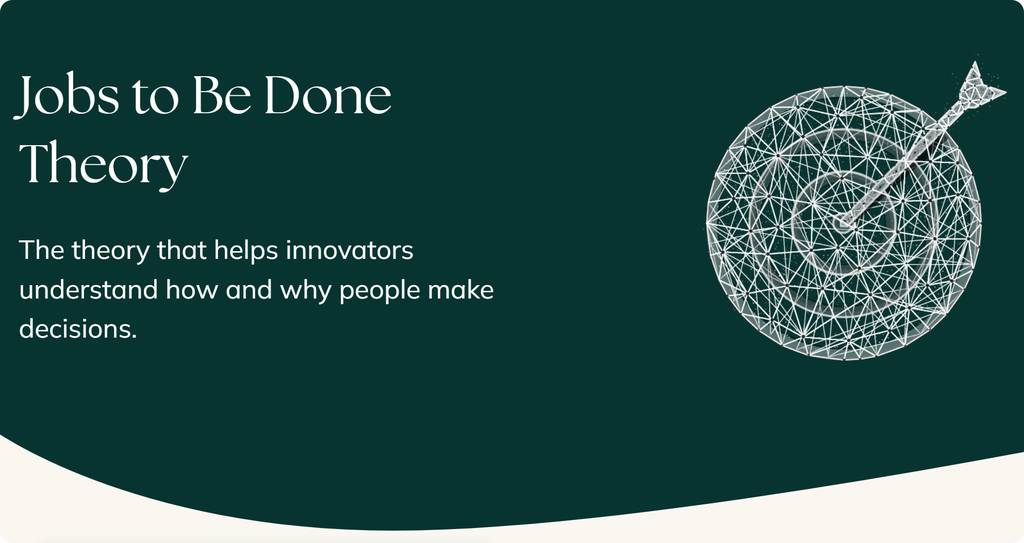 Jobs to Be Done Theory

The theory that helps innovators understand how and why people make decisions.